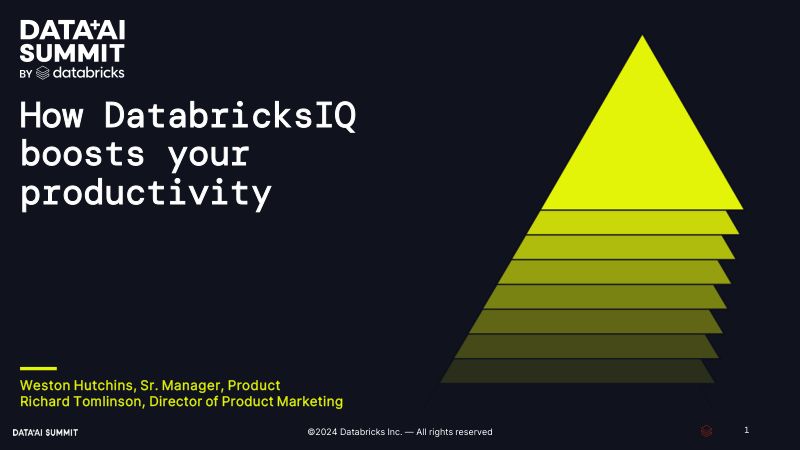 DATA+AI SUMMIT BY databricks

How DatabricksIQ boosts your productivity

Weston Hutchins, Sr. Manager, Product
Richard Tomlinson, Director of Product Marketing

DATA+AI SUMMIT

©2024 Databricks Inc. — All rights reserved

1